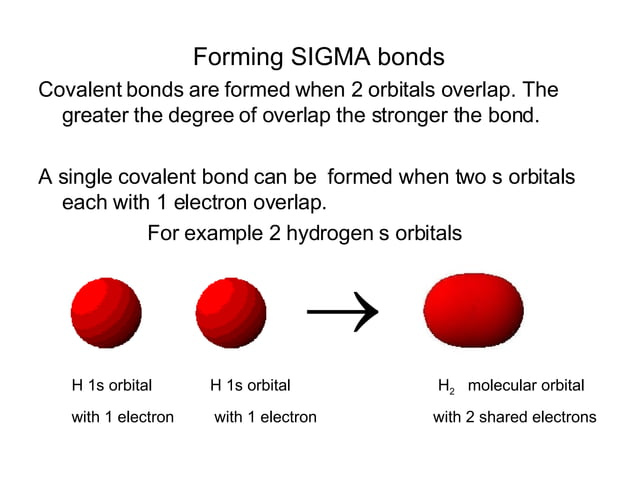 Forming SIGMA bonds

Covalent bonds are formed when 2 orbitals overlap. The greater the degree of overlap the stronger the bond.

A single covalent bond can be formed when two s orbitals each with 1 electron overlap.

For example 2 hydrogen s orbitals

H 1s orbital

with 1 electron

H 1s orbital

with 1 electron

$H_2$ molecular orbital

with 2 shared electrons